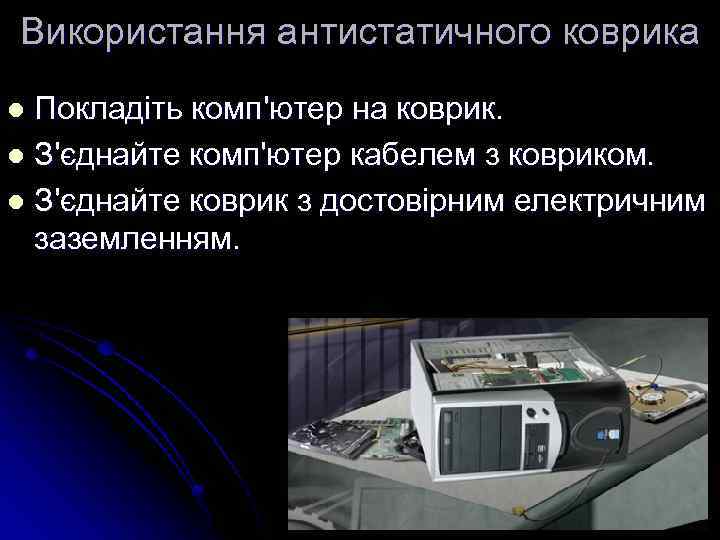 Використання антистатичного коврика

Покладіть комп'ютер на коврик.
З'єднайте комп'ютер кабелем з ковриком.
З'єднайте коврик з достовірним електричним заземленням.